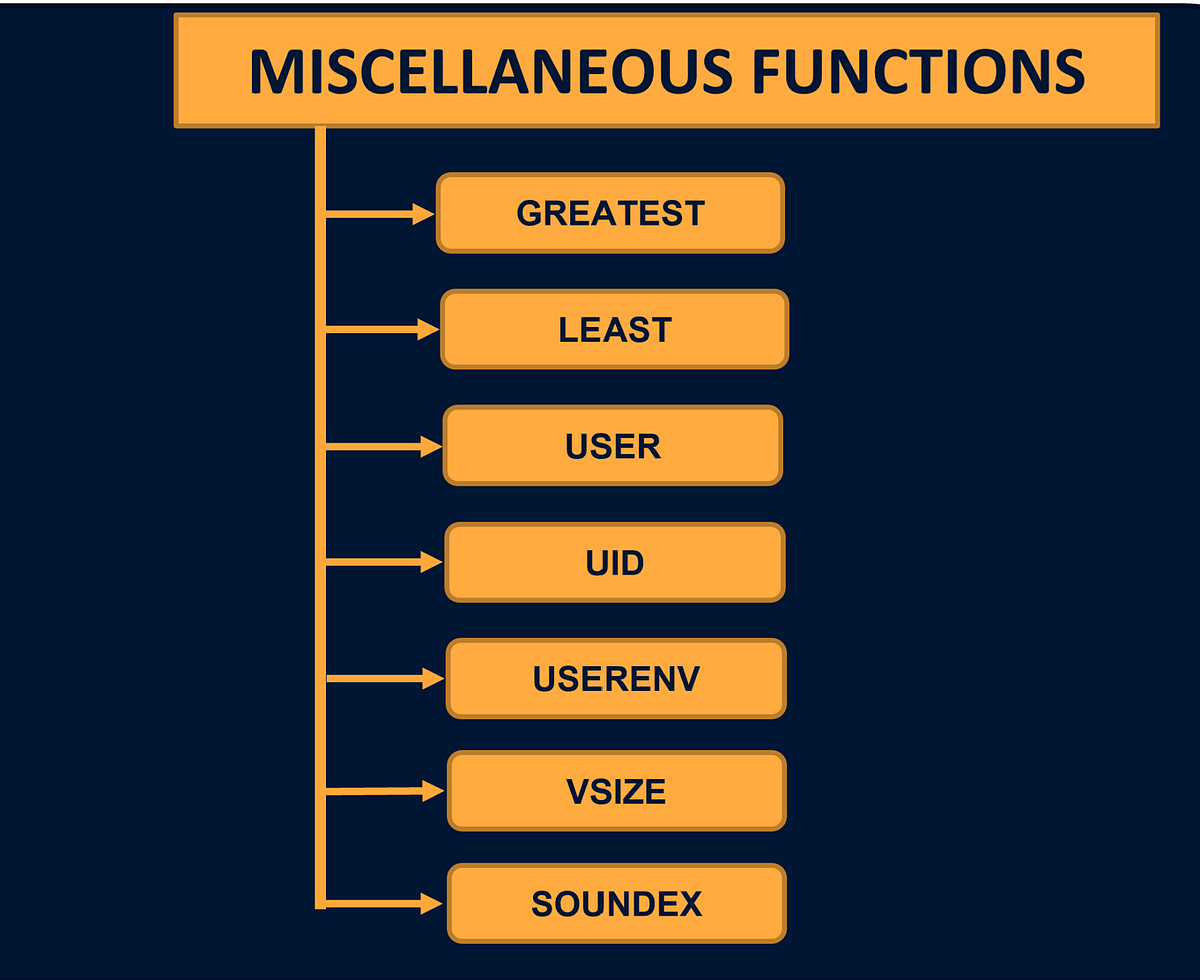 MISCELLANEOUS FUNCTIONS

GREATEST

LEAST

USER

UID

USERENV

VSIZE

SOUNDEX